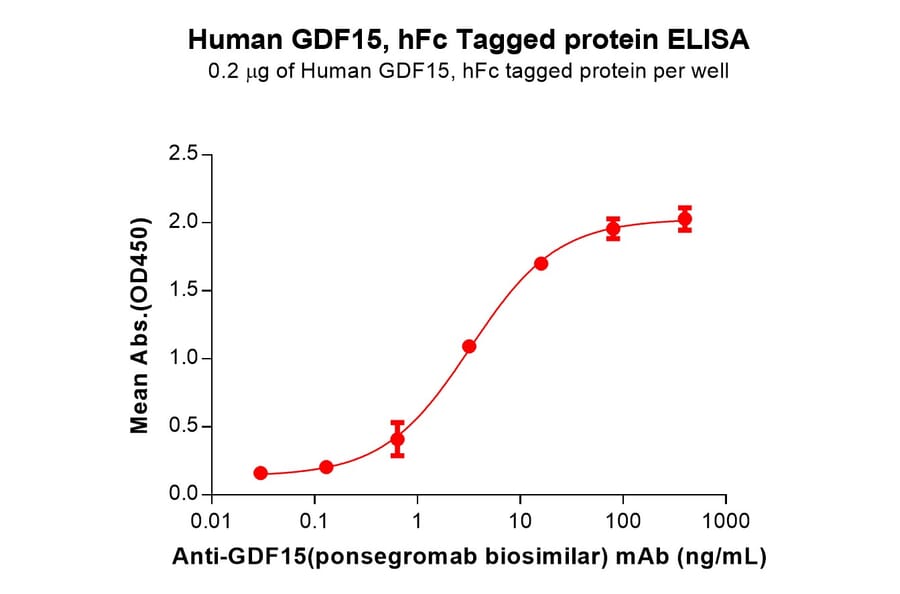 Human GDF15, hFc Tagged protein ELISA
0.2 μg of Human GDF15, hFc tagged protein per well

Mean Abs.(OD450)

2.5
2.0
1.5
1.0
0.5
0.0

0.01
0.1
1
10
100
1000

Anti-GDF15(ponsegromab biosimilar) mAb (ng/mL)